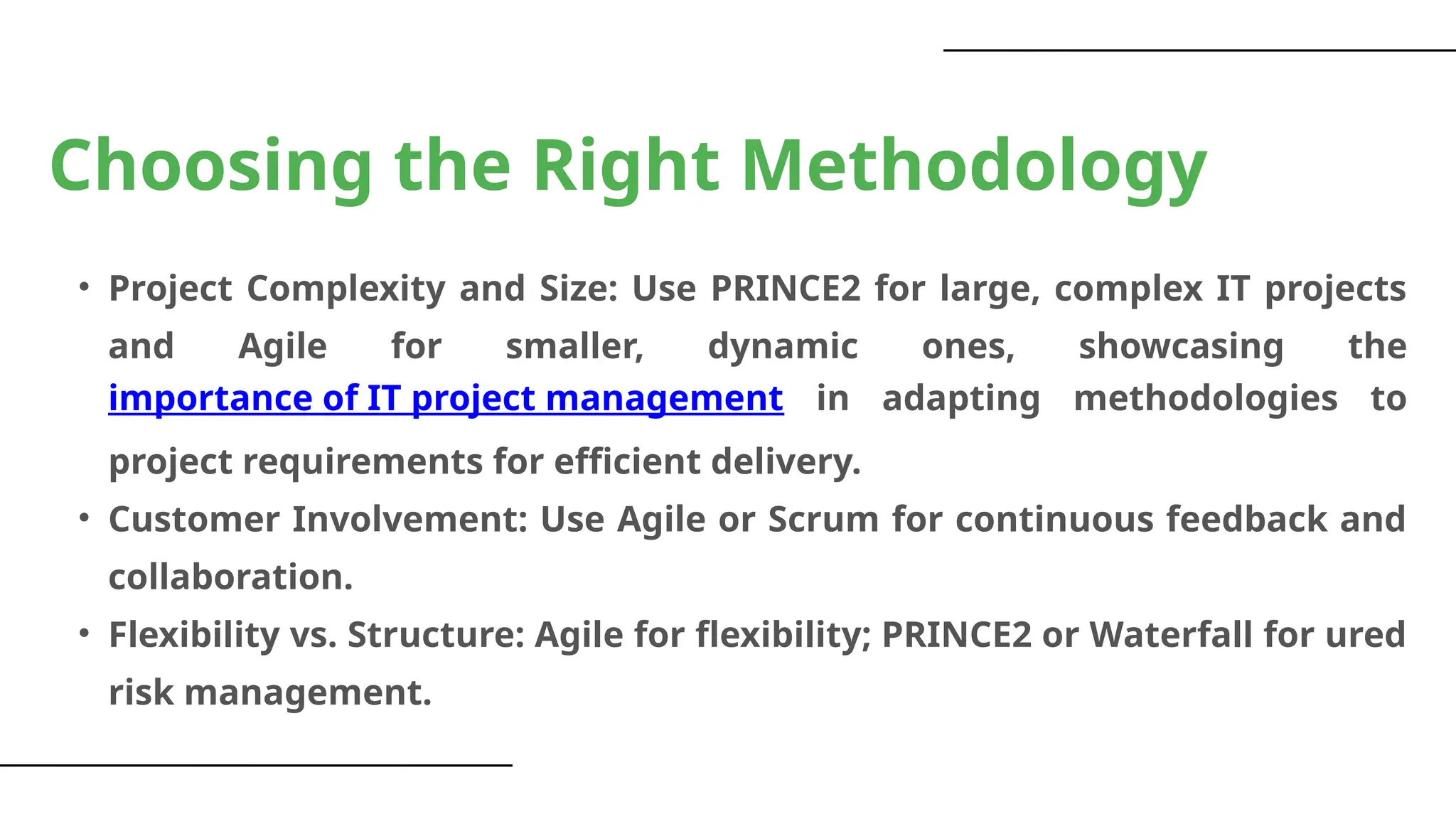 Choosing the Right Methodology

• Project Complexity and Size: Use PRINCE2 for large, complex IT projects and Agile for smaller, dynamic ones, showcasing the importance of IT project management in adapting methodologies to project requirements for efficient delivery.
• Customer Involvement: Use Agile or Scrum for continuous feedback and collaboration.
• Flexibility vs. Structure: Agile for flexibility; PRINCE2 or Waterfall for ured risk management.